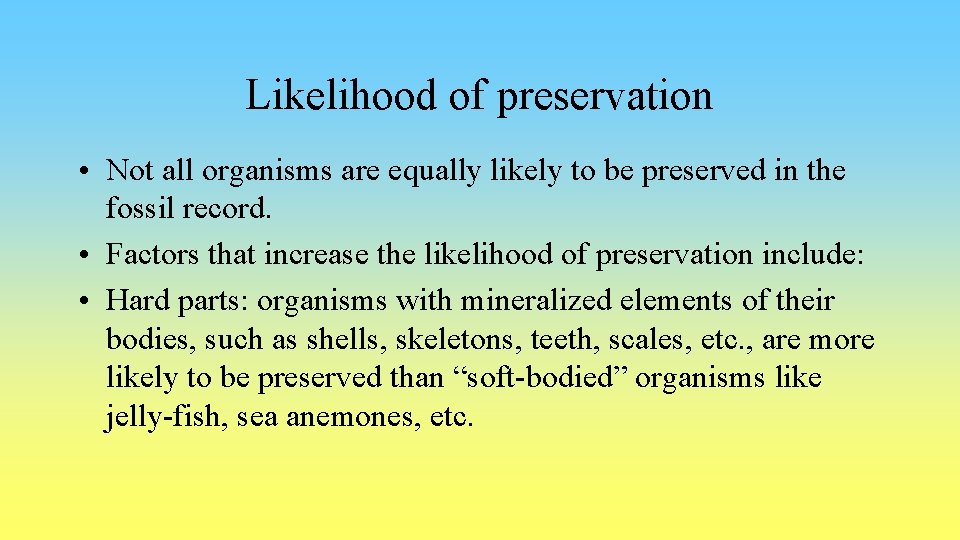 Likelihood of preservation

• Not all organisms are equally likely to be preserved in the fossil record.
• Factors that increase the likelihood of preservation include:
• Hard parts: organisms with mineralized elements of their bodies, such as shells, skeletons, teeth, scales, etc., are more likely to be preserved than “soft-bodied” organisms like jelly-fish, sea anemones, etc.